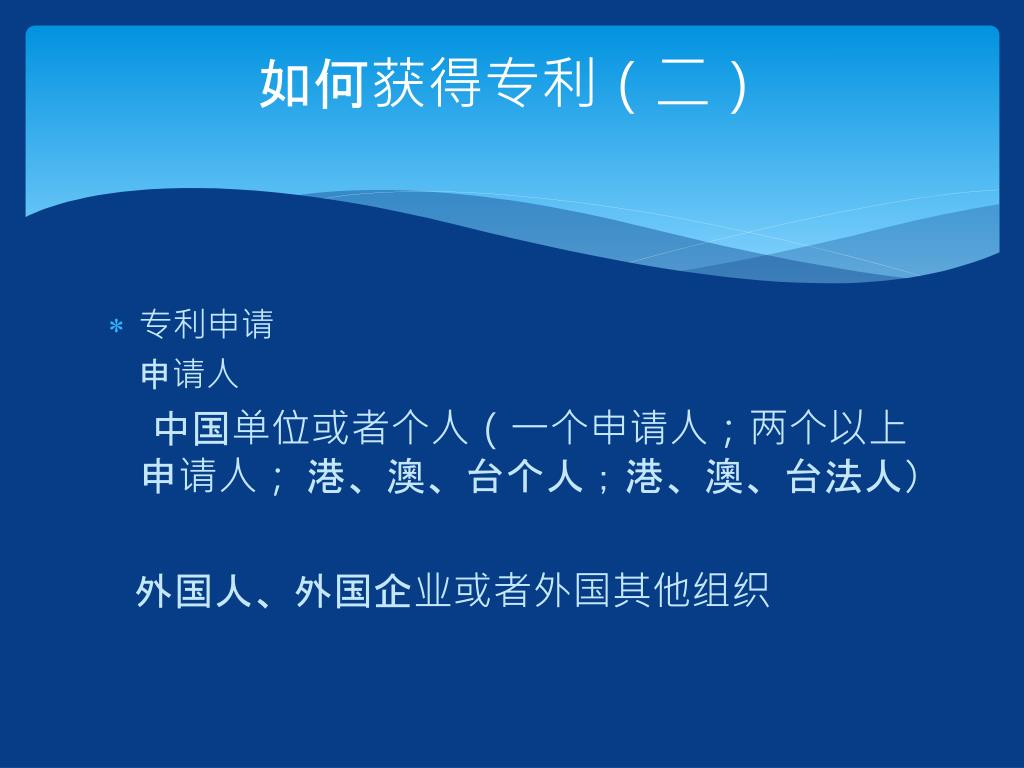 如何获得专利（二）

* 专利申请

申请人

中国单位或者个人（一个申请人；两个以上申请人；港、澳、台个人；港、澳、台法人）

外国人、外国企业或者外国其他组织